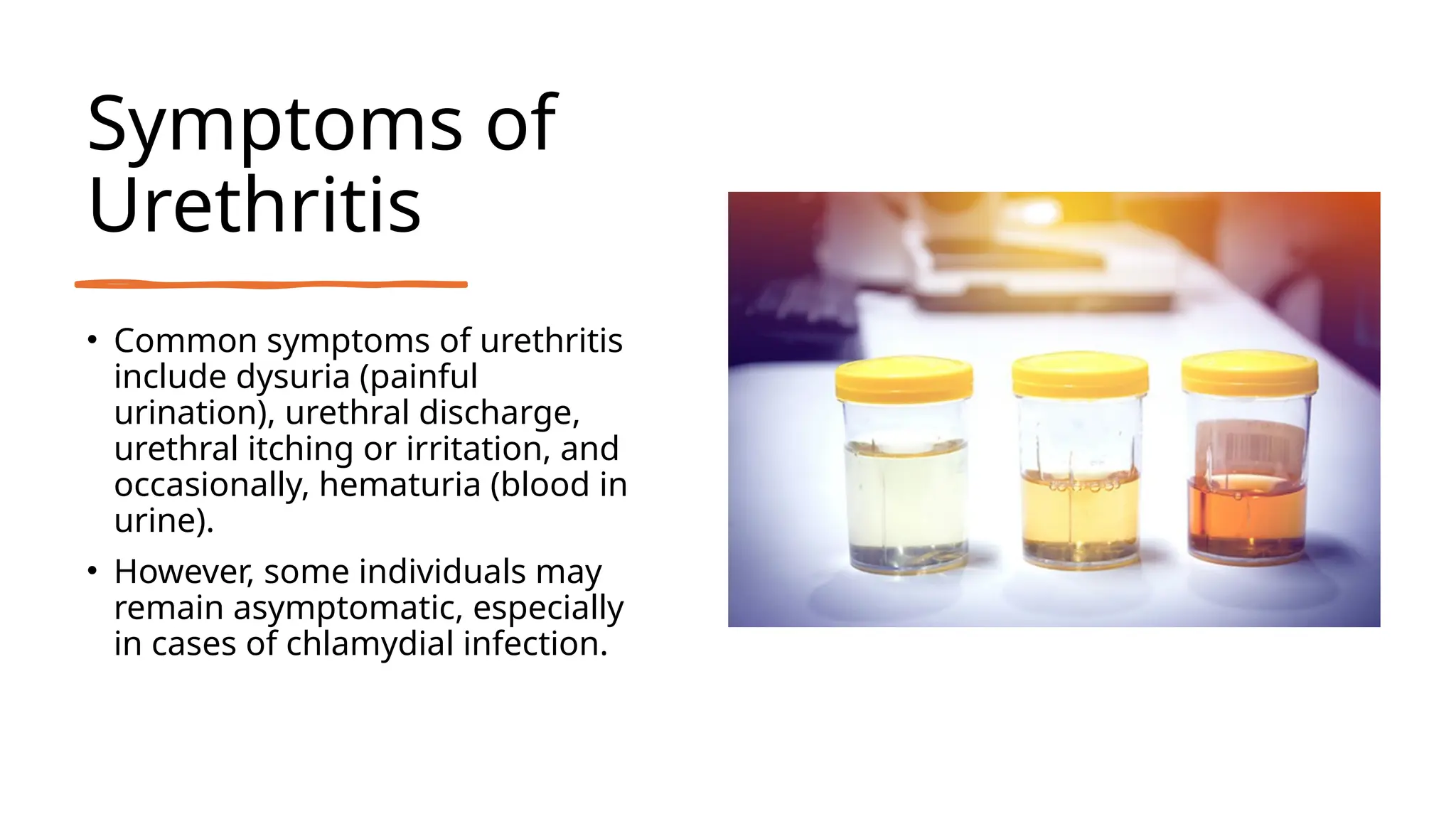 Symptoms of Urethritis

• Common symptoms of urethritis include dysuria (painful urination), urethral discharge, urethral itching or irritation, and occasionally, hematuria (blood in urine).

• However, some individuals may remain asymptomatic, especially in cases of chlamydial infection.